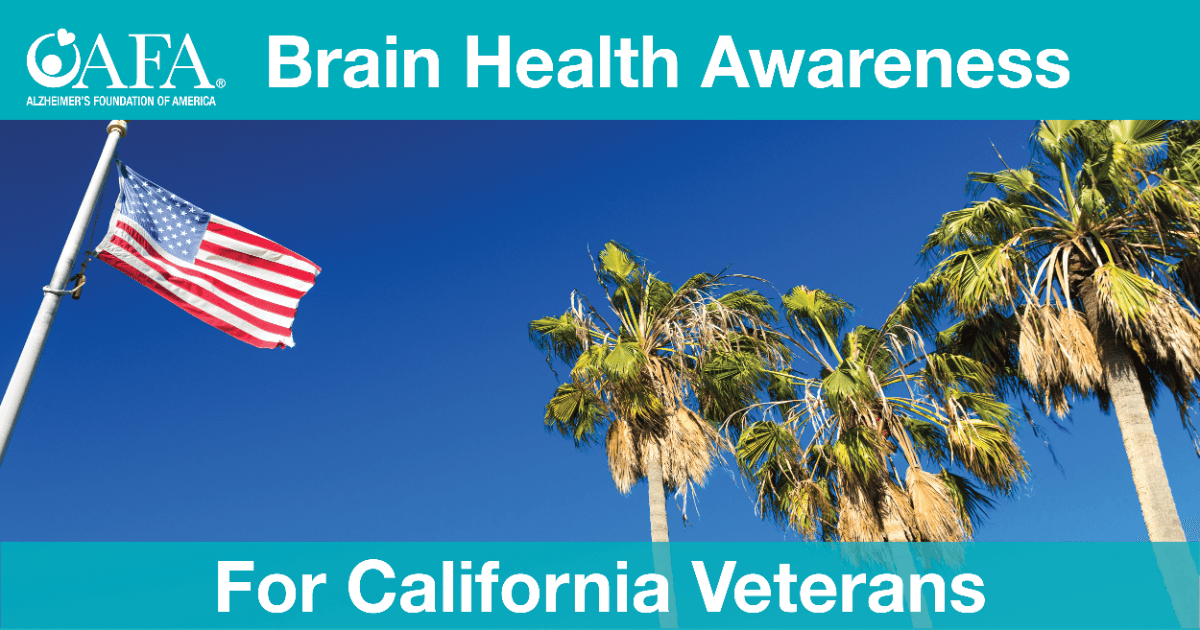 AFA®
ALZHEIMER'S FOUNDATION OF AMERICA

Brain Health Awareness

For California Veterans